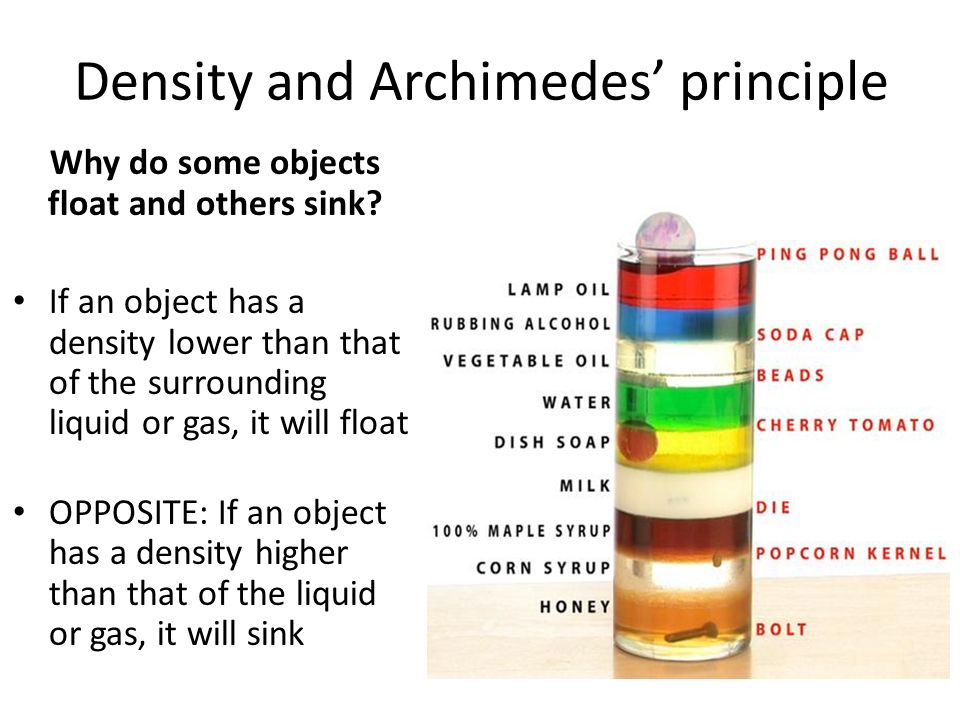 Density and Archimedes' principle

Why do some objects float and others sink?

• If an object has a density lower than that of the surrounding liquid or gas, it will float

• OPPOSITE: If an object has a density higher than that of the liquid or gas, it will sink

LAMP OIL
RUBBING ALCOHOL
VEGETABLE OIL
WATER
DISH SOAP
MILK
100% MAPLE SYRUP
CORN SYRUP
HONEY

PING PONG BALL
SODA CAP
BEADS
CHERRY TOMATO
DIE
POPCORN KERNEL
BOLT